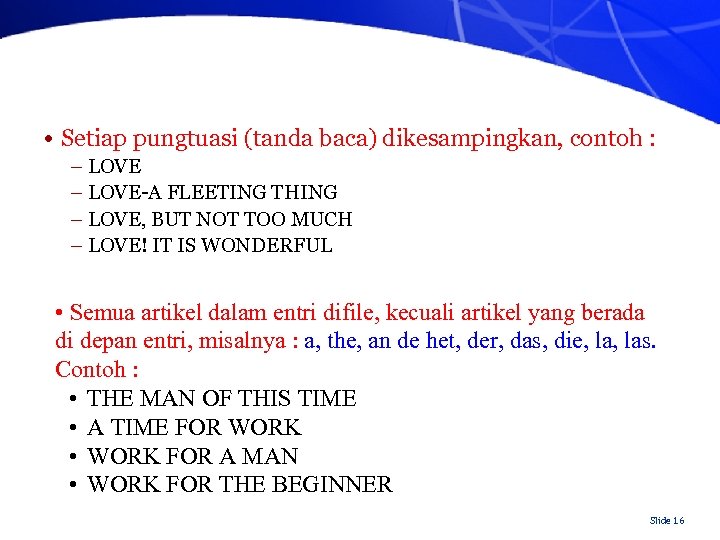 • Setiap pungtuasi (tanda baca) dikesampingkan, contoh :
– LOVE
– LOVE-A FLEETING THING
– LOVE, BUT NOT TOO MUCH
– LOVE! IT IS WONDERFUL

• Semua artikel dalam entri difile, kecuali artikel yang berada di depan entri, misalnya : a, the, an de het, der, das, die, la, las. Contoh :
• THE MAN OF THIS TIME
• A TIME FOR WORK
• WORK FOR A MAN
• WORK FOR THE BEGINNER

Slide 16